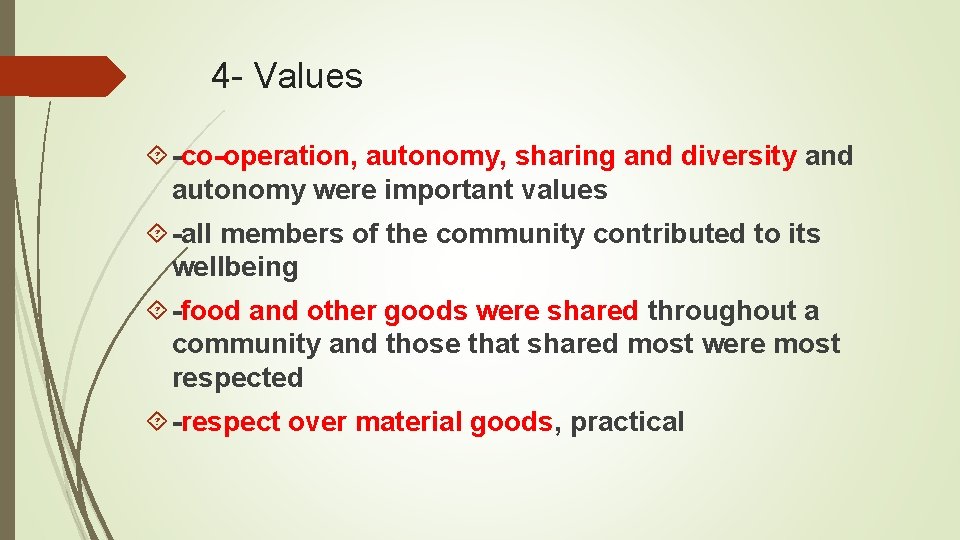 4- Values

-co-operation, autonomy, sharing and diversity and autonomy were important values

-all members of the community contributed to its wellbeing

-food and other goods were shared throughout a community and those that shared most were most respected

-respect over material goods, practical